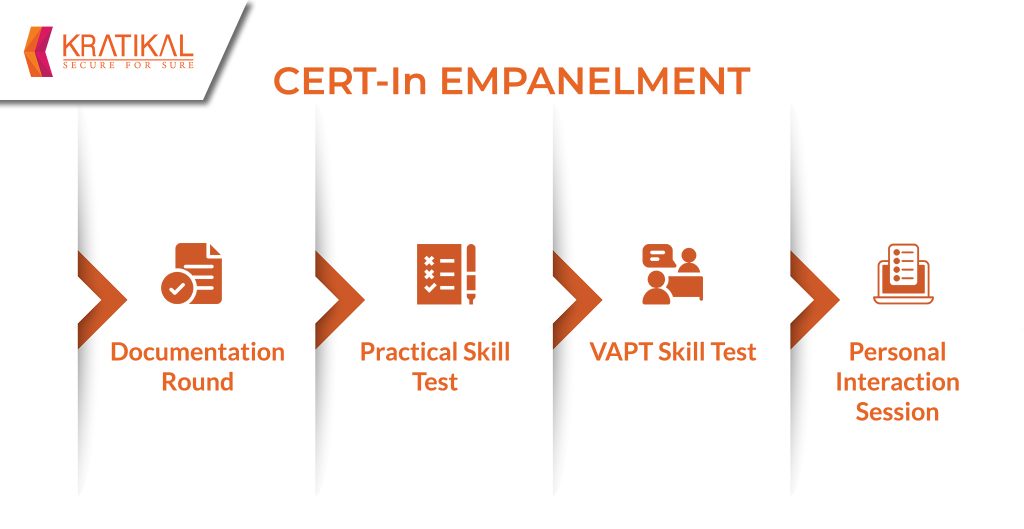 KRATIKAL
SECURE FOR SURE

CERT-In EMPANELMENT

Documentation Round

Practical Skill Test

VAPT Skill Test

Personal Interaction Session